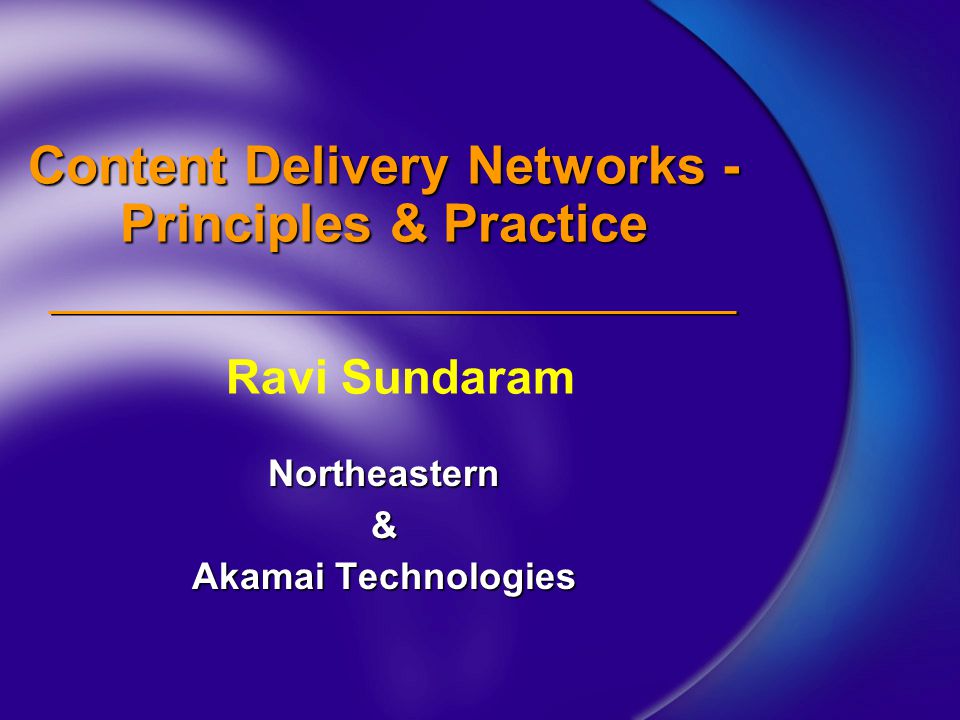 Content Delivery Networks - Principles & Practice

Ravi Sundaram

Northeastern
&
Akamai Technologies